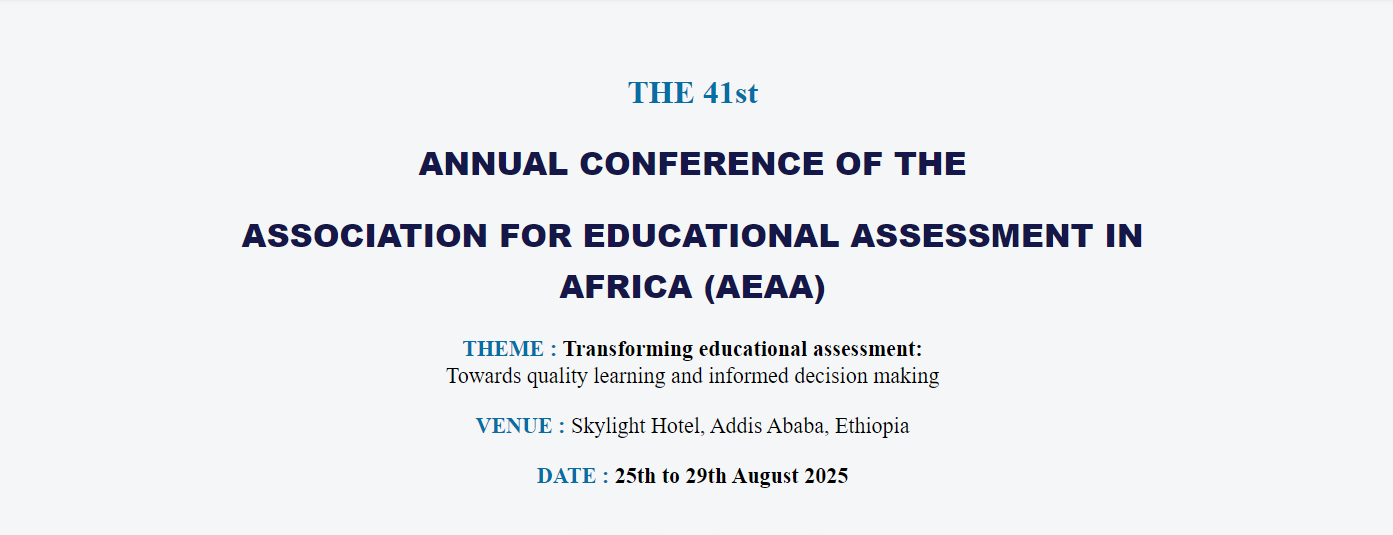 THE 41st

ANNUAL CONFERENCE OF THE

ASSOCIATION FOR EDUCATIONAL ASSESSMENT IN AFRICA (AEAA)

THEME : Transforming educational assessment:
Towards quality learning and informed decision making

VENUE : Skylight Hotel, Addis Ababa, Ethiopia

DATE : 25th to 29th August 2025